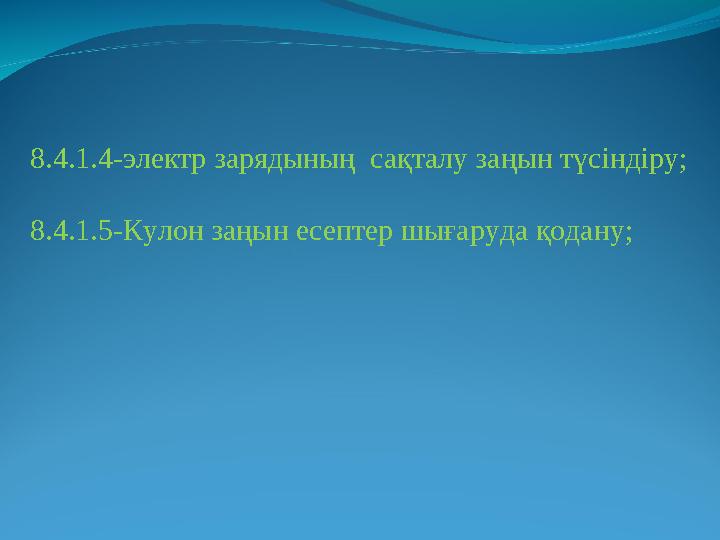 8.4.1.4-электр зарядының сақталу заңын түсіндіру;

8.4.1.5-Кулон заңын есептер шығаруда қодану;